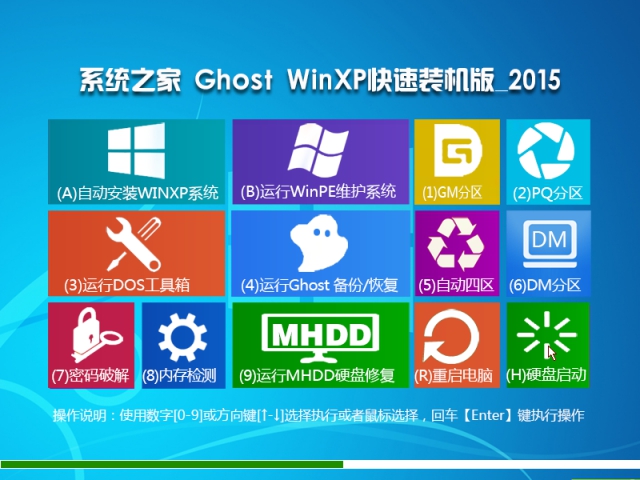 系统之家 Ghost WinXP快速装机版_2015

(A)自动安装WINXP系统

(B)运行WinPE维护系统

(1)GM分区

(2)PQ分区

(3)运行DOS工具箱

(4)运行Ghost 备份/恢复

(5)自动四区

DM

(6)DM分区

(7)密码破解

(8)内存检测

MHDD

(9)运行MHDD硬盘修复

(R)重启电脑

(H)硬盘启动

操作说明：使用数字[0-9]或方向键[↑-↓]选择执行或者鼠标选择，回车【Enter】键执行操作